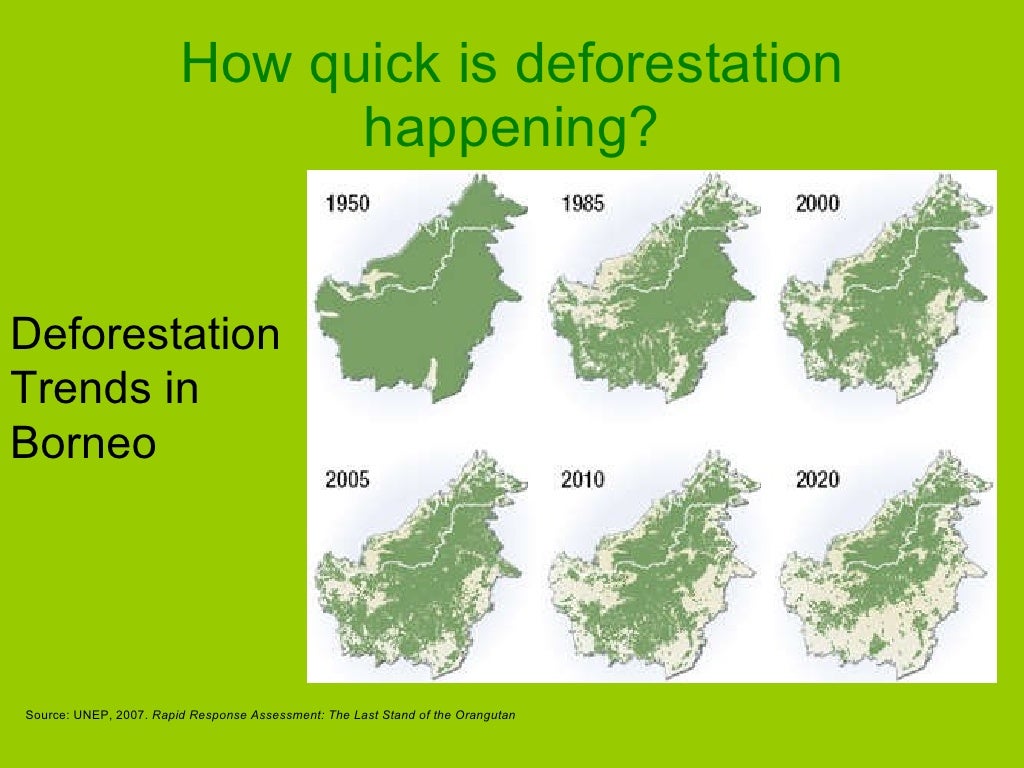 How quick is deforestation happening?

Deforestation Trends in Borneo

1950

1985

2000

2005

2010

2020

Source: UNEP, 2007. Rapid Response Assessment: The Last Stand of the Orangutan